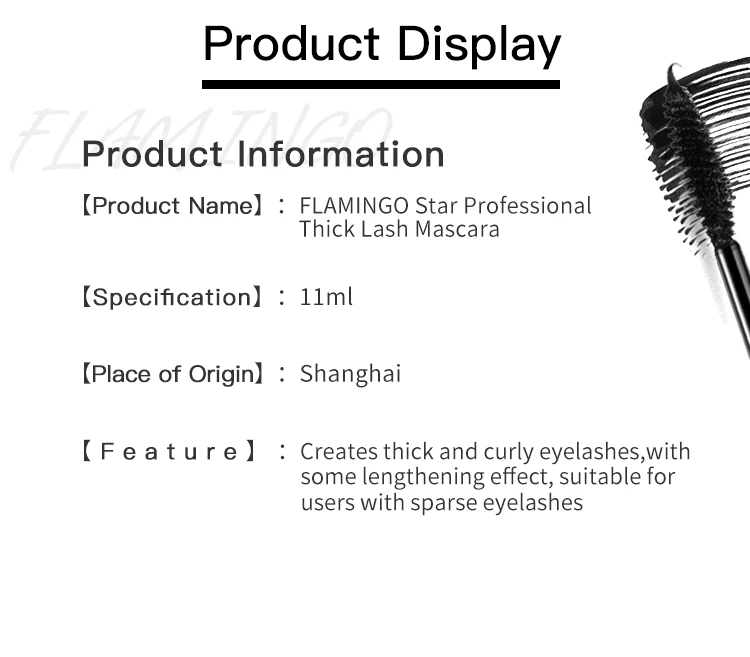 Product Display

FLAMINGO

Product Information

【Product Name】： FLAMINGO Star Professional Thick Lash Mascara

【Specification】： 11ml

【Place of Origin】： Shanghai

【Feature】： Creates thick and curly eyelashes,with some lengthening effect, suitable for users with sparse eyelashes